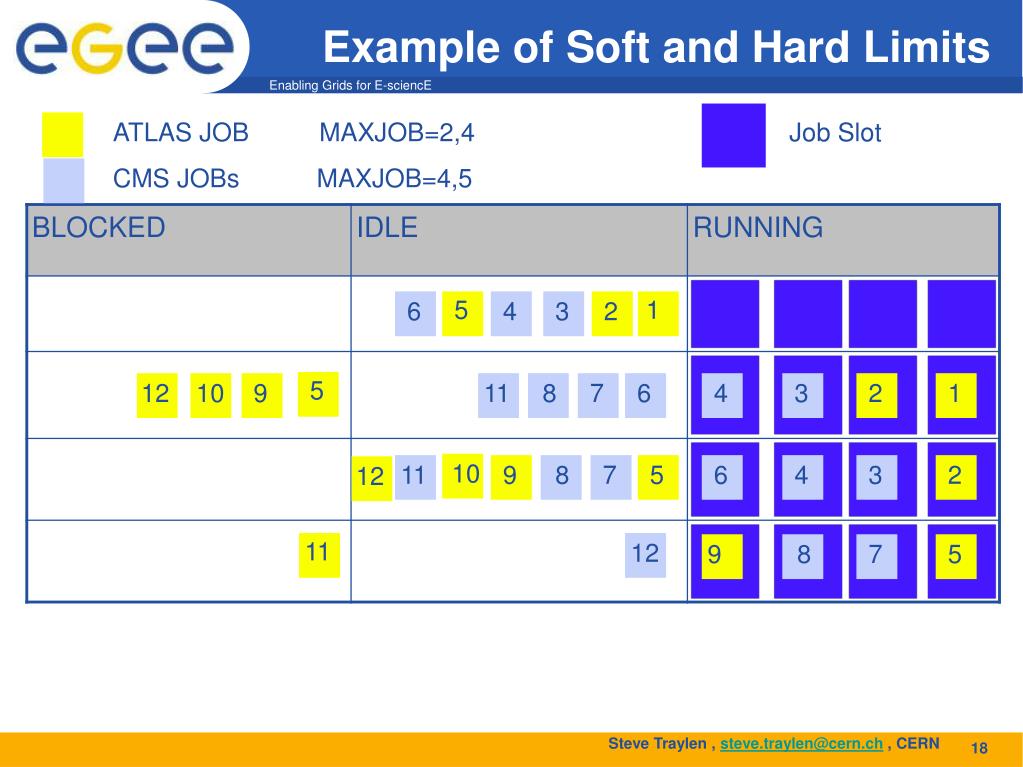 egee

Example of Soft and Hard Limits

Enabling Grids for E-sciencE

ATLAS JOB MAXJOB=2,4

CMS JOBs MAXJOB=4,5

Job Slot

| BLOCKED | IDLE | RUNNING |
|---|---|---|
| | 6 5 4 3 2 1 | |
| 12 10 9 5 | 11 8 7 6 | 4 3 2 1 |
| | 12 11 10 9 8 7 5 | 6 4 3 2 |
| 11 | 12 | 9 8 7 5 |

Steve Traylen , steve.traylen@cern.ch , CERN 18